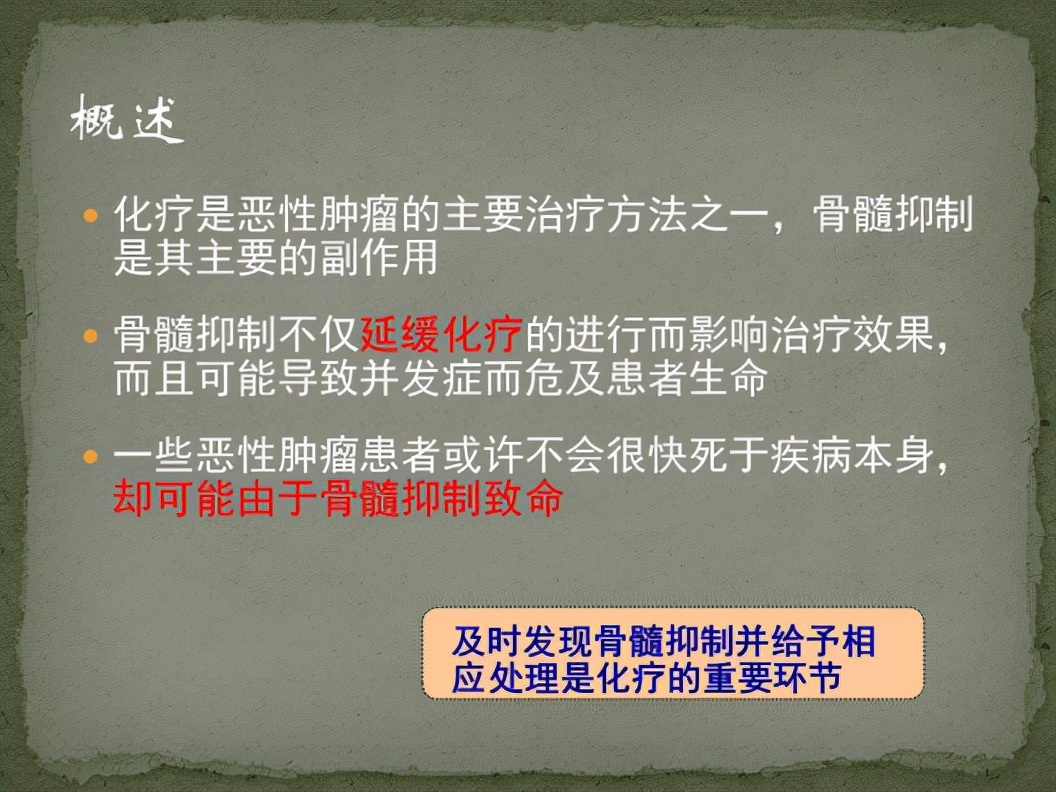 概述

化疗是恶性肿瘤的主要治疗方法之一，骨髓抑制是其主要的副作用

骨髓抑制不仅延缓化疗的进行而影响治疗效果，而且可能导致并发症而危及患者生命

一些恶性肿瘤患者或许不会很快死于疾病本身，却可能由于骨髓抑制致命

及时发现骨髓抑制并给予相应处理是化疗的重要环节